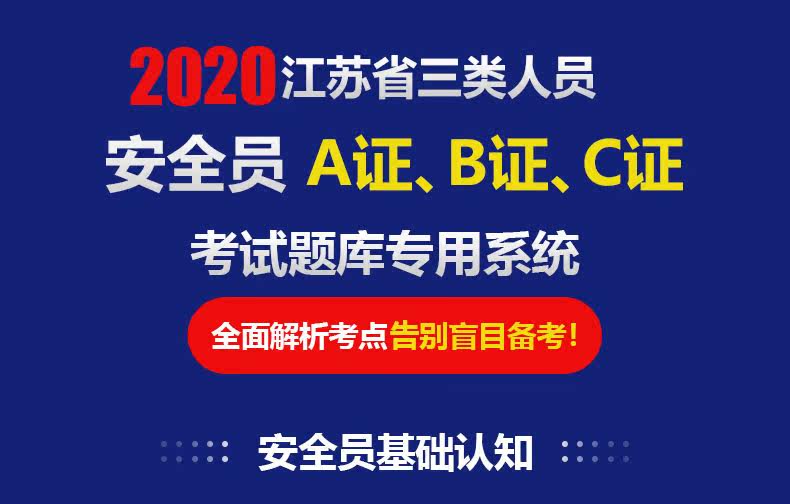 2020江苏省三类人员

安全员 A证、B证、C证

考试题库专用系统

全面解析考点告别盲目备考！

安全员基础认知